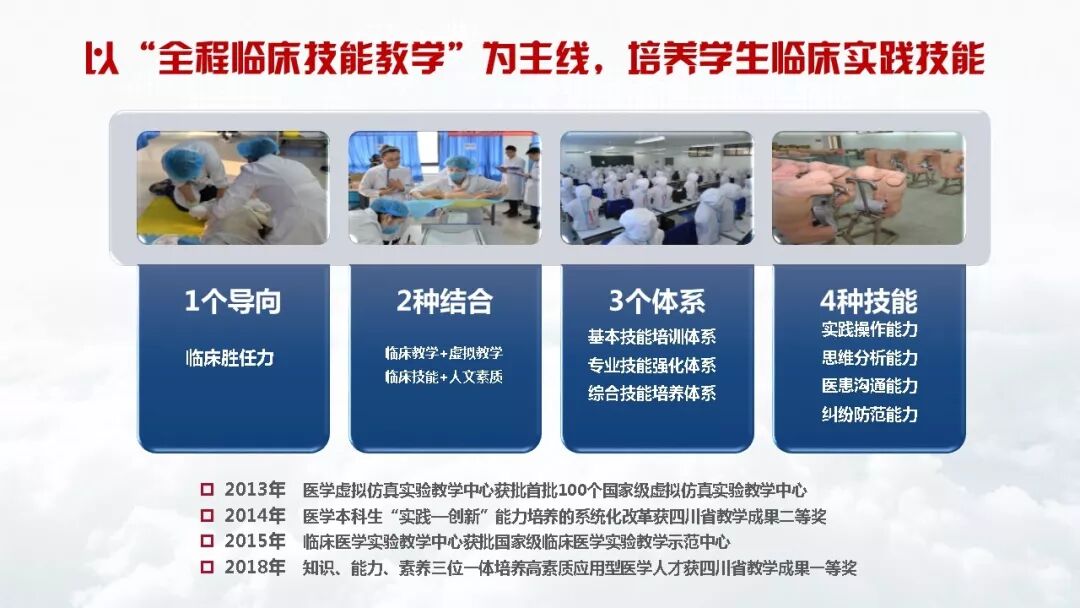 以“全程临床技能教学”为主线，培养学生临床实践技能

1个导向

临床胜任力

2种结合

临床教学+虚拟教学
临床技能+人文素质

3个体系

基本技能培训体系
专业技能强化体系
综合技能培养体系

4种技能

实践操作能力
思维分析能力
医患沟通能力
纠纷防范能力

2013年 医学虚拟仿真实验教学中心获批首批100个国家级虚拟仿真实验教学中心
2014年 医学本科生“实践—创新”能力培养的系统化改革获四川省教学成果二等奖
2015年 临床医学实验教学中心获批国家级临床医学实验教学示范中心
2018年 知识、能力、素养三位一体培养高素质应用型医学人才获四川省教学成果一等奖